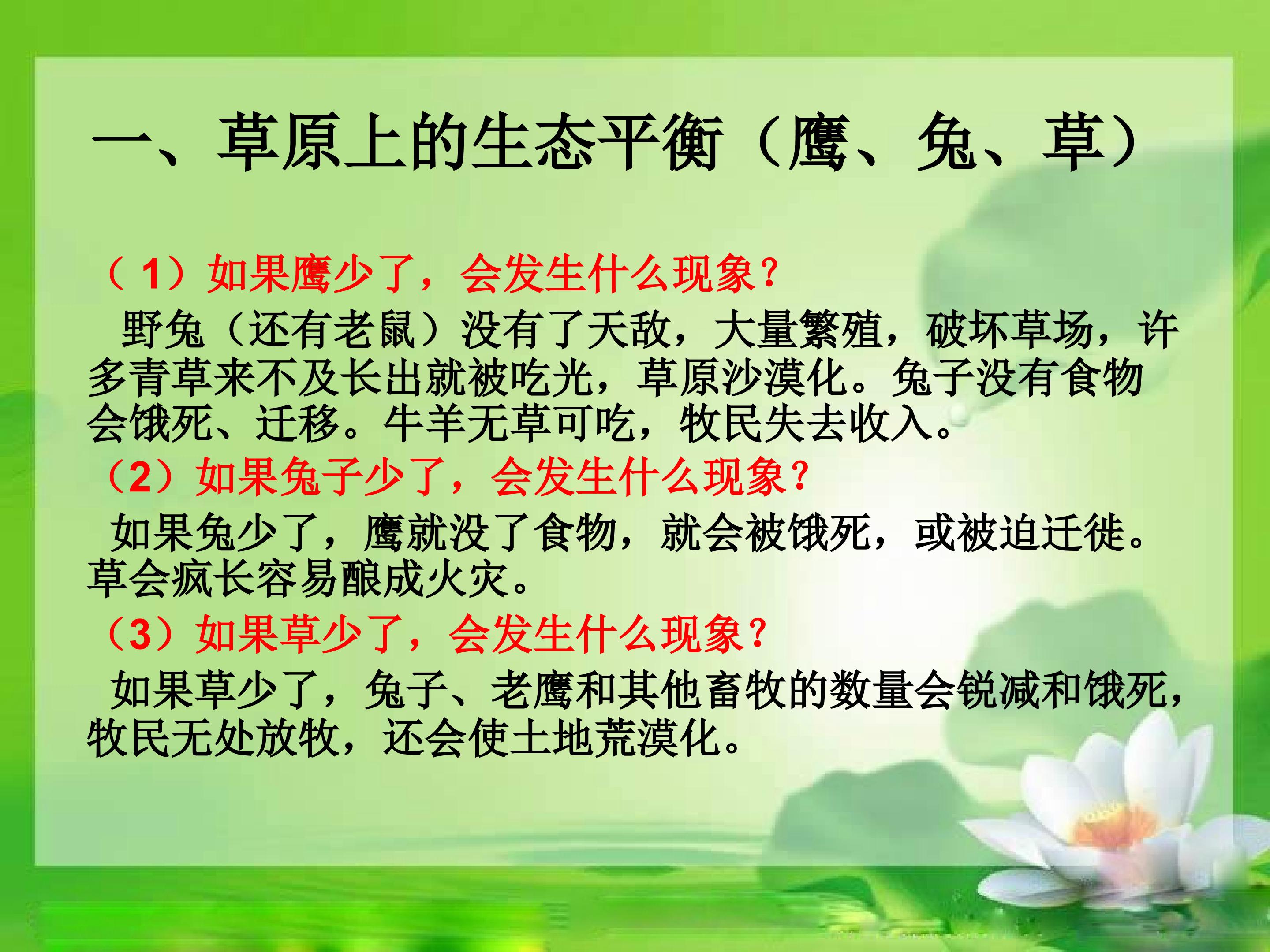 一、草原上的生态平衡（鹰、兔、草）

（1）如果鹰少了，会发生什么现象？

野兔（还有老鼠）没有了天敌，大量繁殖，破坏草场，许多青草来不及长出就被吃光，草原沙漠化。兔子没有食物会饿死、迁移。牛羊无草可吃，牧民失去收入。

（2）如果兔子少了，会发生什么现象？

如果兔少了，鹰就没了食物，就会被饿死，或被迫迁徙。草会疯长容易酿成火灾。

（3）如果草少了，会发生什么现象？

如果草少了，兔子、老鹰和其他畜牧的数量会锐减和饿死，牧民无处放牧，还会使土地荒漠化。